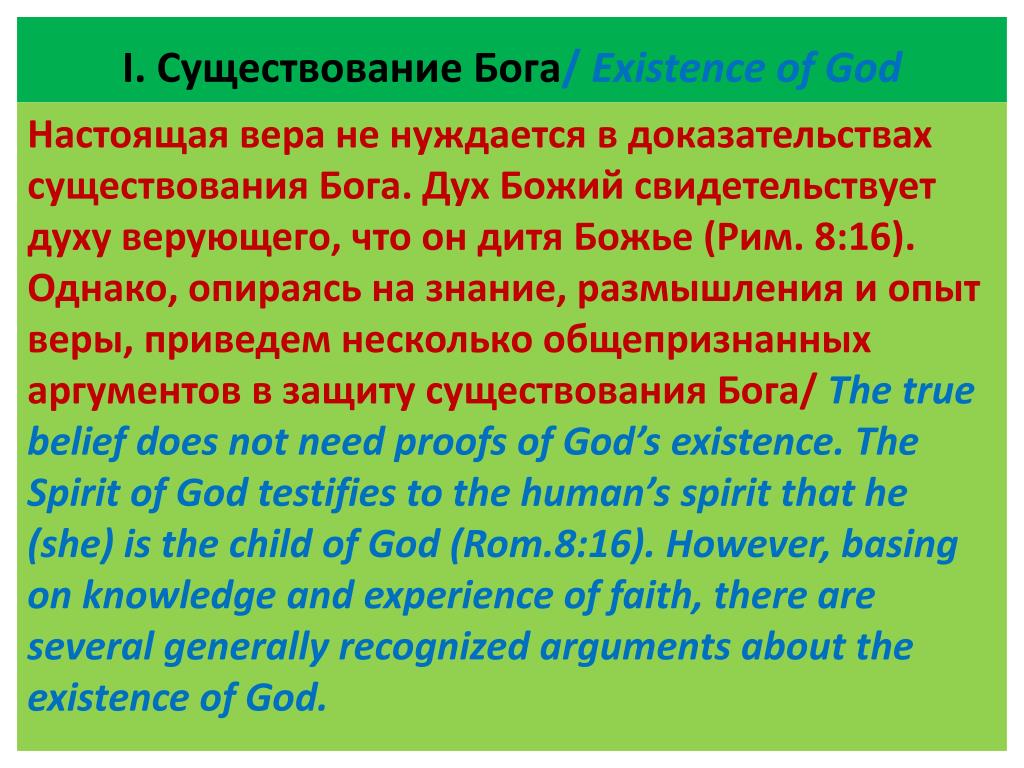 I. Существование Бога/ Existence of God

Настоящая вера не нуждается в доказательствах существования Бога. Дух Божий свидетельствует духу верующего, что он дитя Божье (Рим. 8:16). Однако, опираясь на знание, размышления и опыт веры, приведем несколько общепризнанных аргументов в защиту существования Бога/ The true belief does not need proofs of God's existence. The Spirit of God testifies to the human's spirit that he (she) is the child of God (Rom.8:16). However, basing on knowledge and experience of faith, there are several generally recognized arguments about the existence of God.